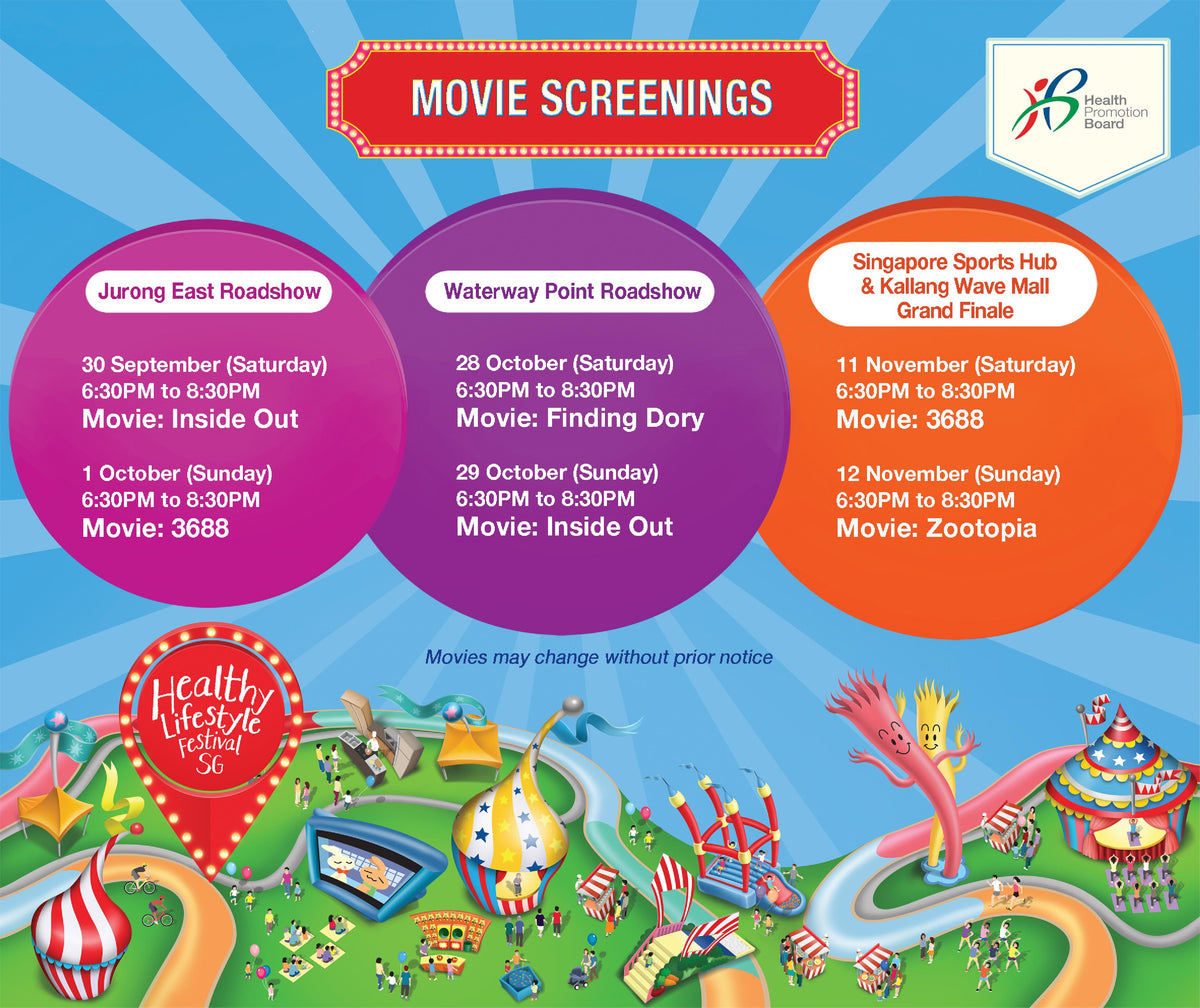 MOVIE SCREENINGS

Health Promotion Board

Jurong East Roadshow

30 September (Saturday)
6:30PM to 8:30PM
Movie: Inside Out

1 October (Sunday)
6:30PM to 8:30PM
Movie: 3688

Waterway Point Roadshow

28 October (Saturday)
6:30PM to 8:30PM
Movie: Finding Dory

29 October (Sunday)
6:30PM to 8:30PM
Movie: Inside Out

Singapore Sports Hub & Kallang Wave Mall Grand Finale

11 November (Saturday)
6:30PM to 8:30PM
Movie: 3688

12 November (Sunday)
6:30PM to 8:30PM
Movie: Zootopia

Movies may change without prior notice

Healthy Lifestyle Festival SG